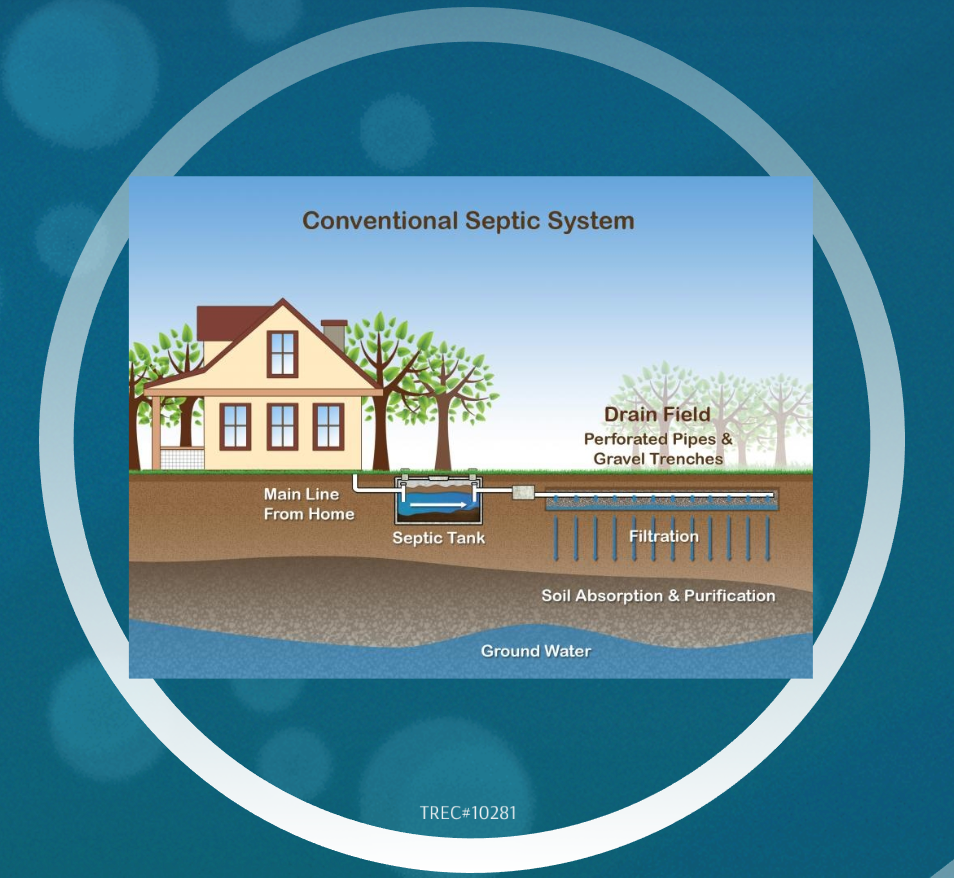 Conventional Septic System

Drain Field
Perforated Pipes & Gravel Trenches

Main Line From Home

Septic Tank

Filtration

Soil Absorption & Purification

Ground Water

TREC#10281